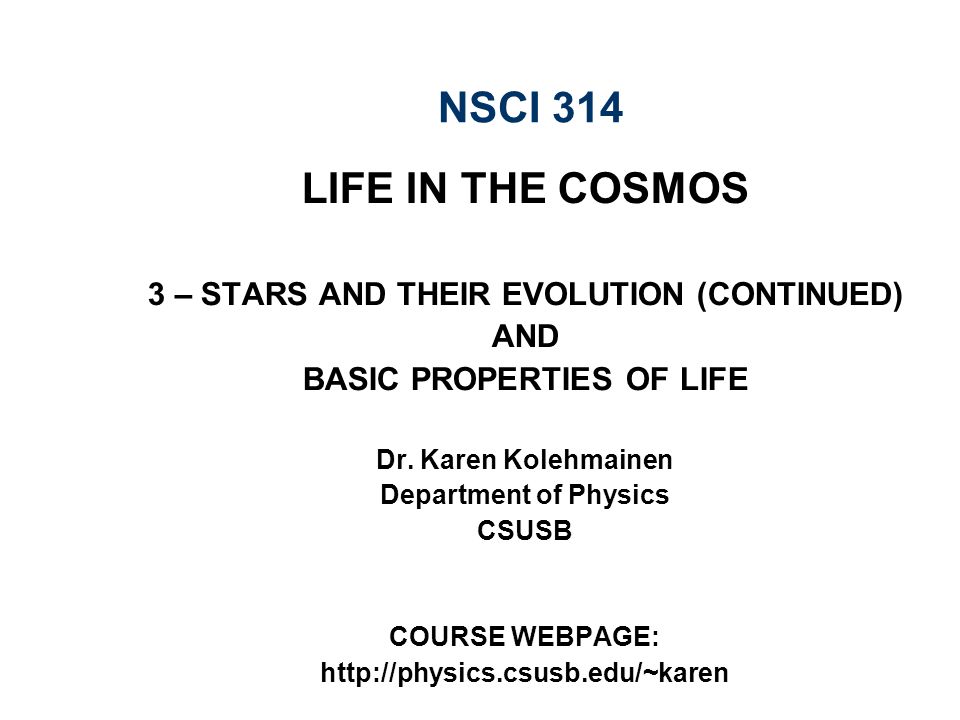 NSCI 314

LIFE IN THE COSMOS

3 – STARS AND THEIR EVOLUTION (CONTINUED)
AND
BASIC PROPERTIES OF LIFE

Dr. Karen Kolehmainen
Department of Physics
CSUSB

COURSE WEBPAGE:
http://physics.csusb.edu/~karen